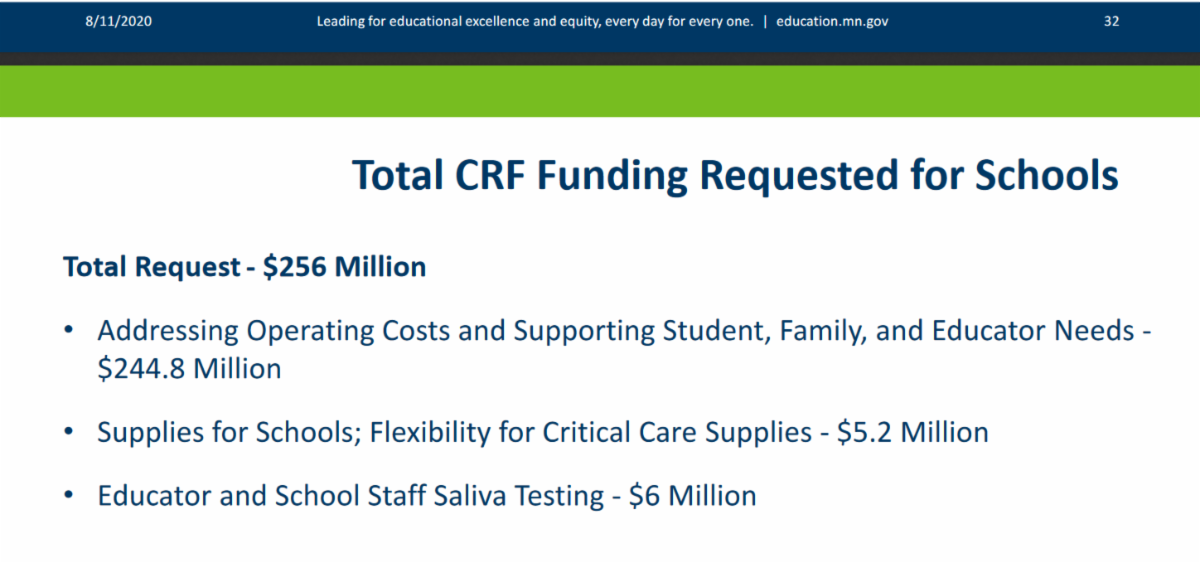 8/11/2020 Leading for educational excellence and equity, every day for every one. | education.mn.gov 32

Total CRF Funding Requested for Schools

Total Request - \$256 Million

• Addressing Operating Costs and Supporting Student, Family, and Educator Needs - \$244.8 Million

• Supplies for Schools; Flexibility for Critical Care Supplies - \$5.2 Million

• Educator and School Staff Saliva Testing - \$6 Million